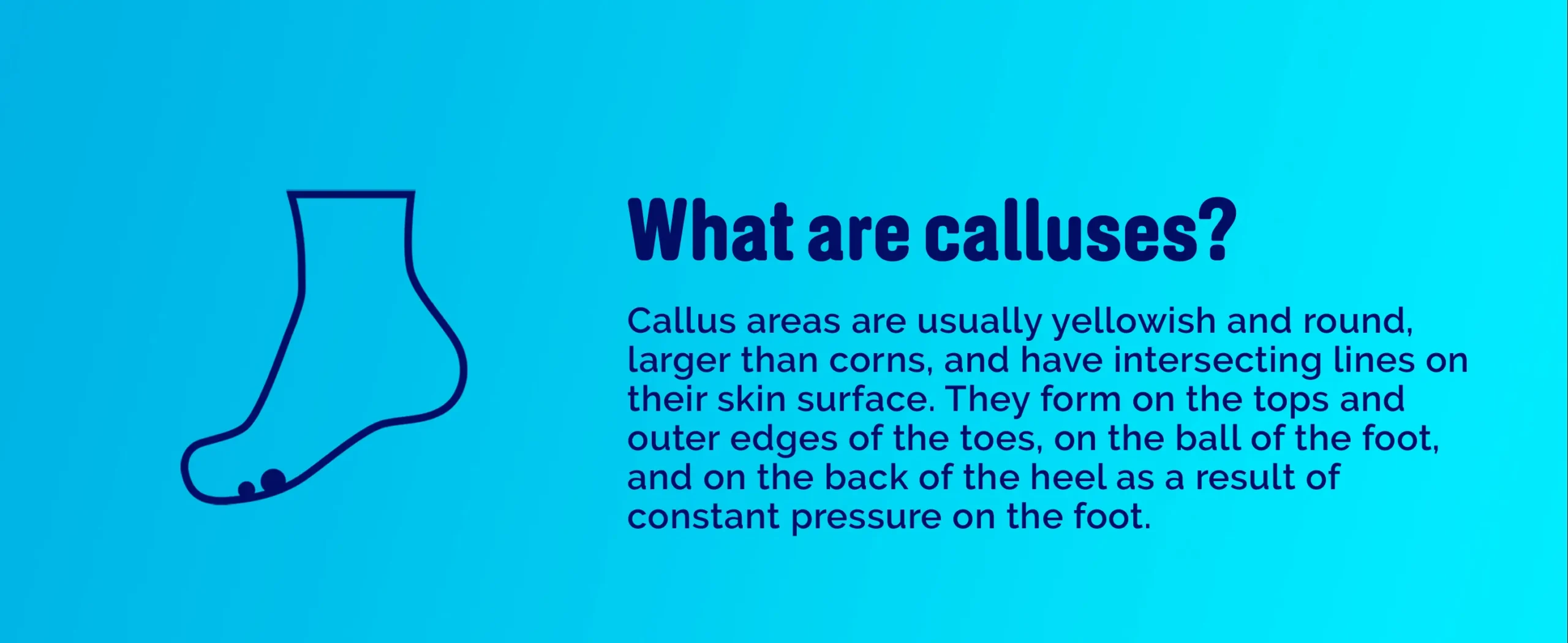 What are calluses?

Callus areas are usually yellowish and round, larger than corns, and have intersecting lines on their skin surface. They form on the tops and outer edges of the toes, on the ball of the foot, and on the back of the heel as a result of constant pressure on the foot.